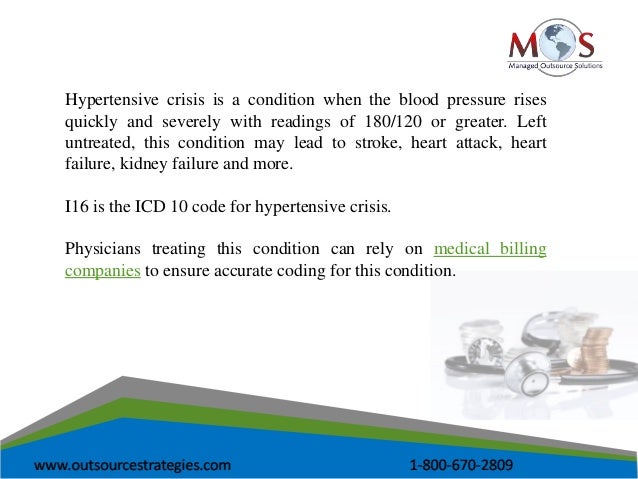 MOS
Managed Outsource Solutions

Hypertensive crisis is a condition when the blood pressure rises quickly and severely with readings of 180/120 or greater. Left untreated, this condition may lead to stroke, heart attack, heart failure, kidney failure and more.

I16 is the ICD 10 code for hypertensive crisis.

Physicians treating this condition can rely on medical billing companies to ensure accurate coding for this condition.

www.outsourcestrategies.com 1-800-670-2809